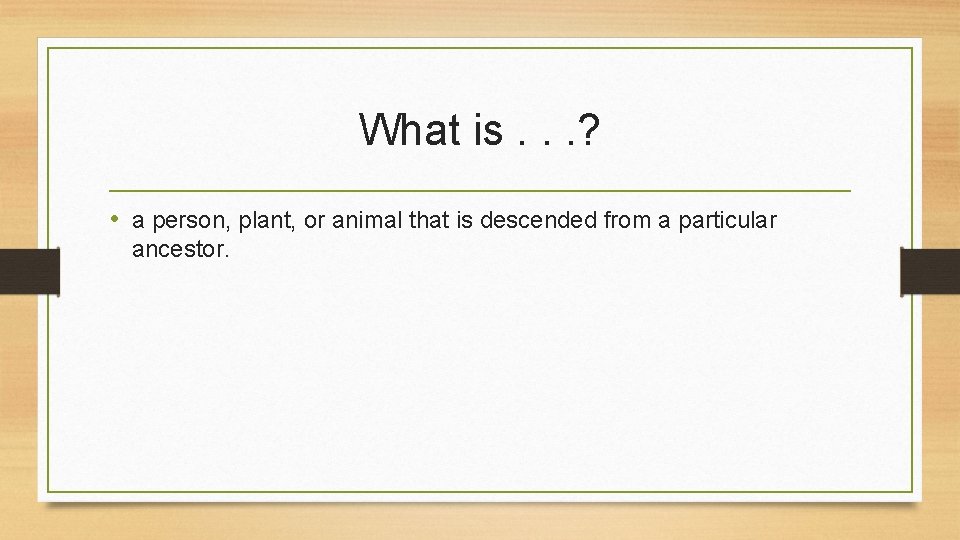 What is . . .?

• a person, plant, or animal that is descended from a particular ancestor.